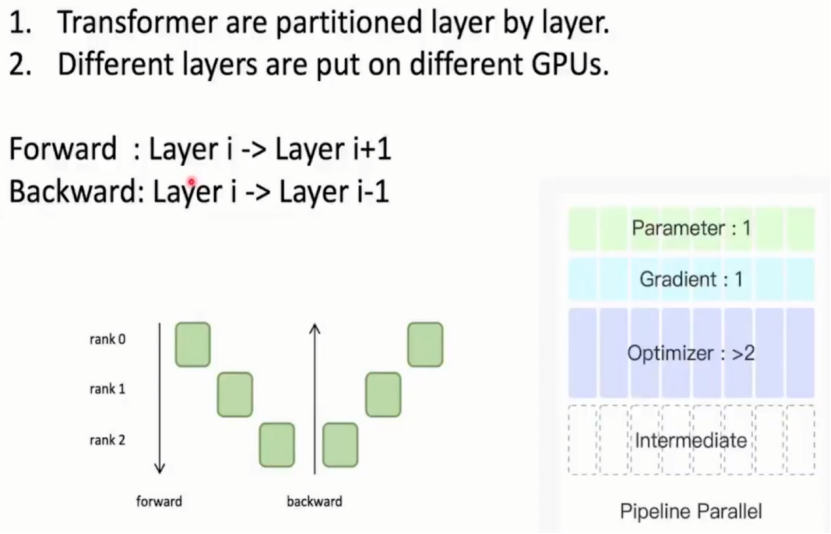 1. Transformer are partitioned layer by layer.
2. Different layers are put on different GPUs.

Forward : Layer i -> Layer i+1
Backward: Layer i -> Layer i-1

rank 0
rank 1
rank 2
forward
backward

Parameter : 1
Gradient : 1
Optimizer : >2
Intermediate
Pipeline Parallel